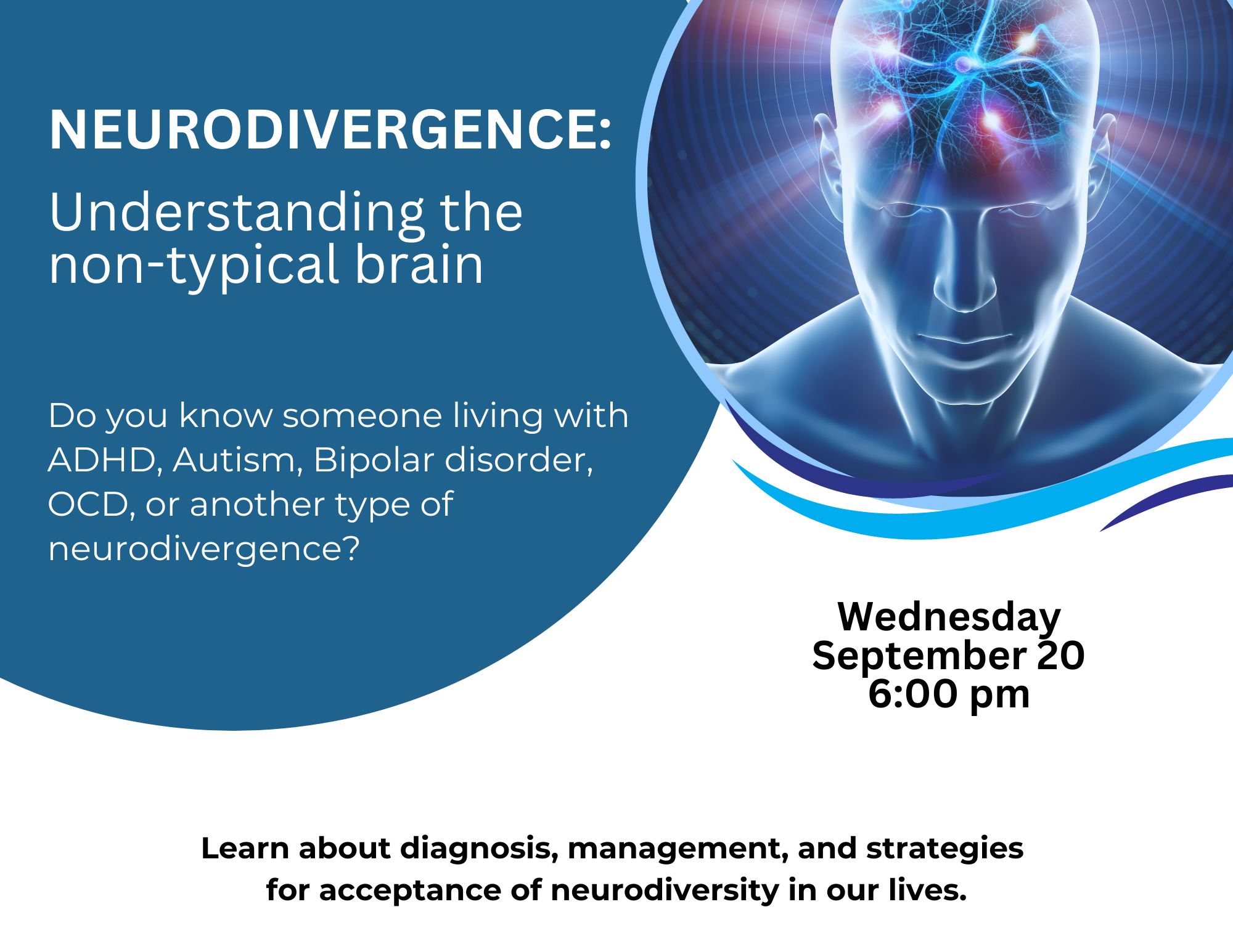 NEURODIVERGENCE:

Understanding the non-typical brain

Do you know someone living with ADHD, Autism, Bipolar disorder, OCD, or another type of neurodivergence?

Wednesday
September 20
6:00 pm

Learn about diagnosis, management, and strategies for acceptance of neurodiversity in our lives.